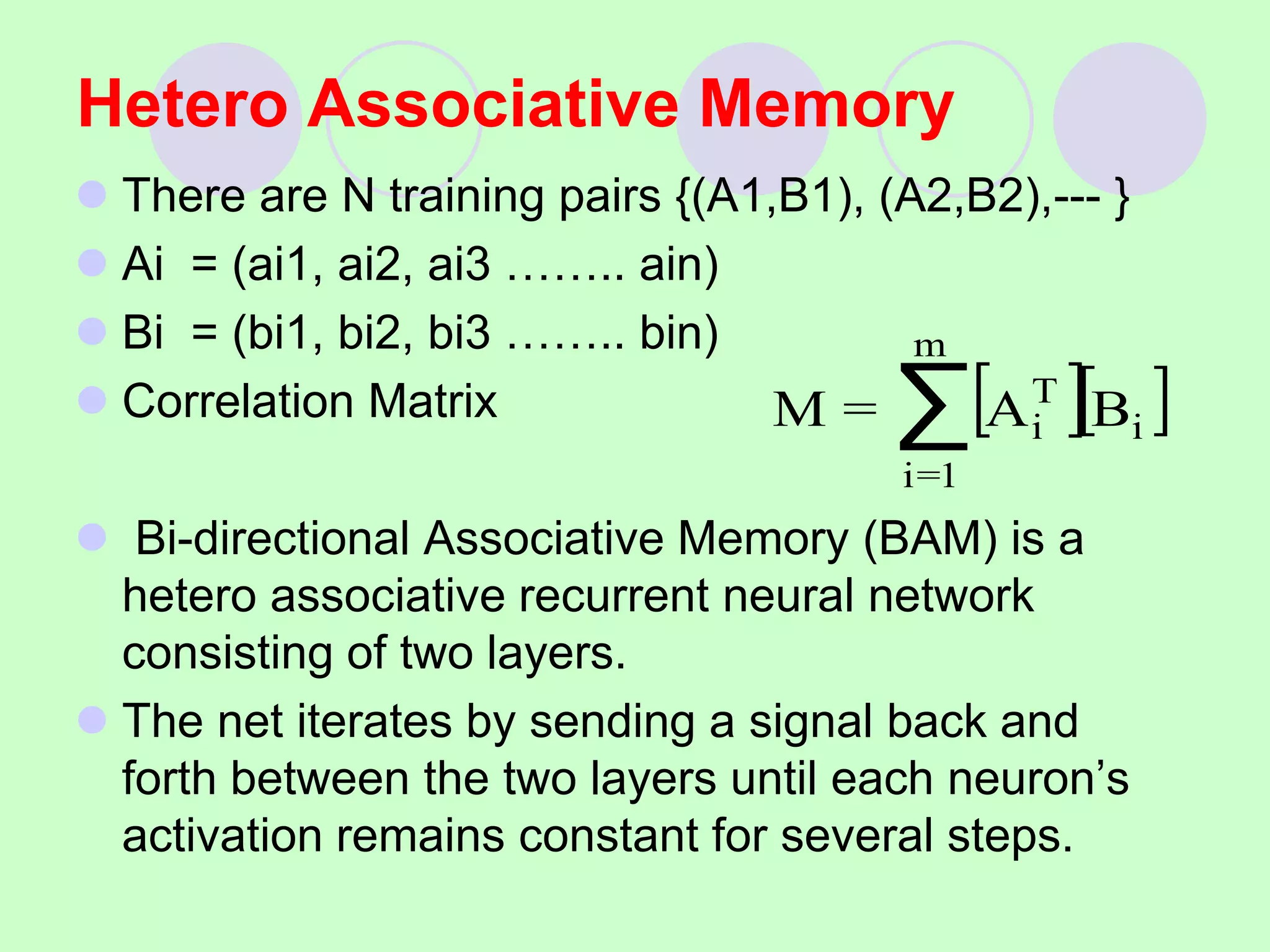 Hetero Associative Memory

There are N training pairs {(A1,B1), (A2,B2),--- }

Ai = (ai1, ai2, ai3 …….. ain)

Bi = (bi1, bi2, bi3 …….. bin)

Correlation Matrix

$M = \sum_{i=1}^{m} [A_i^T][B_i]$

Bi-directional Associative Memory (BAM) is a hetero associative recurrent neural network consisting of two layers.

The net iterates by sending a signal back and forth between the two layers until each neuron’s activation remains constant for several steps.